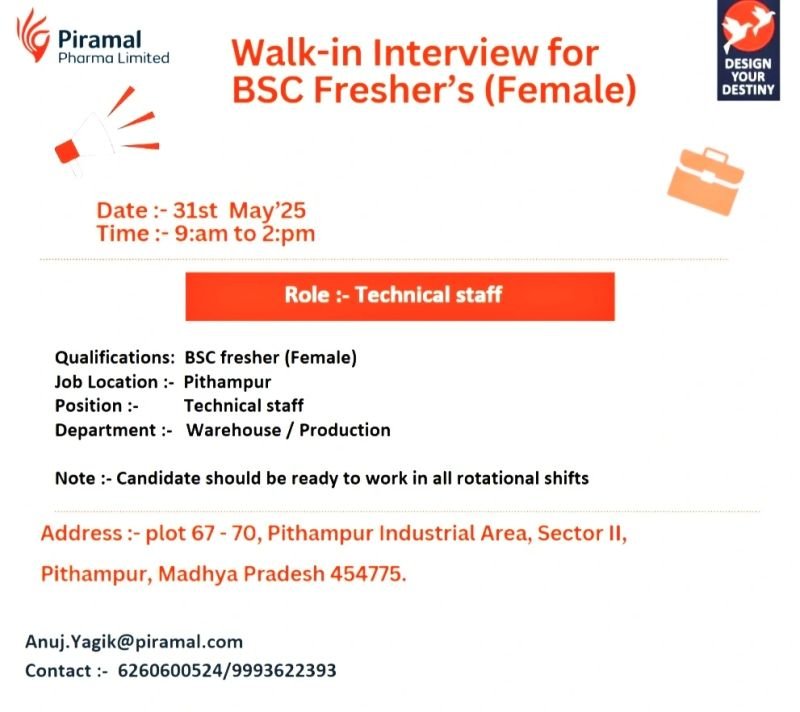 Piramal
Pharma Limited

Walk-in Interview for BSC Fresher's (Female)

DESIGN YOUR DESTINY

Date :- 31st May'25
Time :- 9:am to 2:pm

Role :- Technical staff

Qualifications: BSC fresher (Female)
Job Location :- Pithampur
Position :- Technical staff
Department :- Warehouse / Production

Note :- Candidate should be ready to work in all rotational shifts

Address :- plot 67 - 70, Pithampur Industrial Area, Sector II, Pithampur, Madhya Pradesh 454775.

Anuj.Yagik@piramal.com
Contact :- 6260600524/9993622393